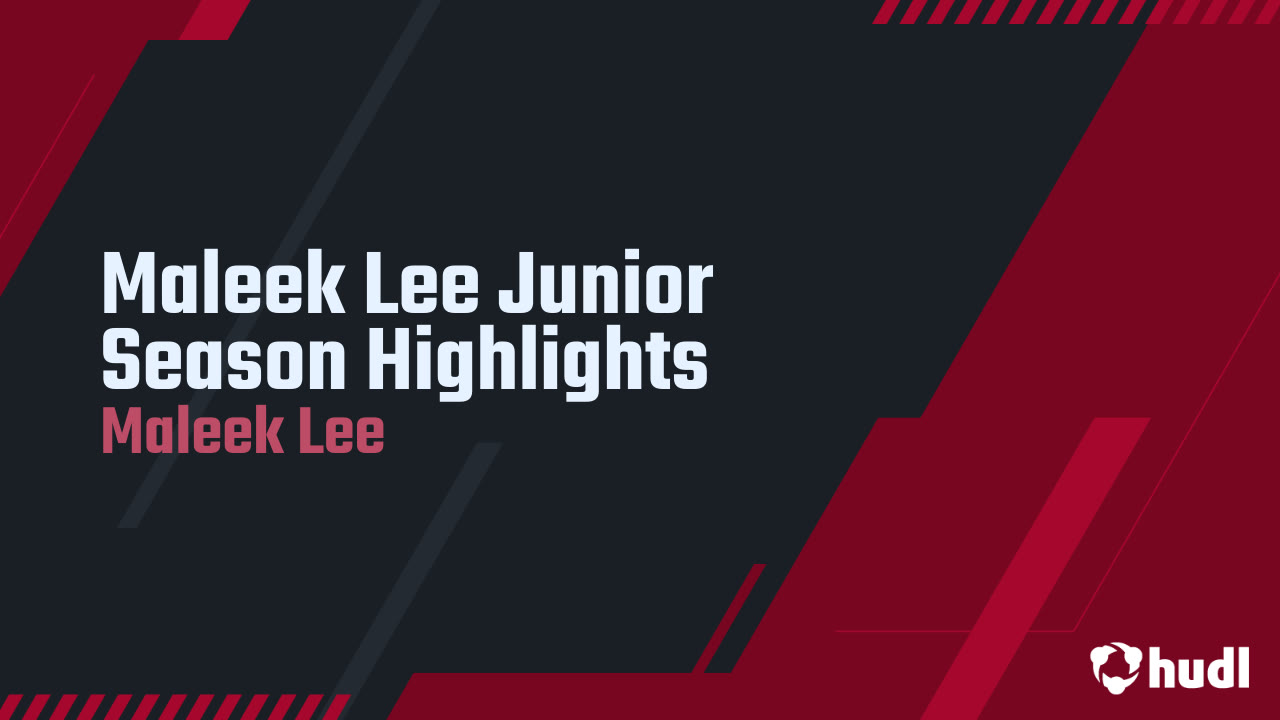 Maleek Lee Junior Season Highlights
Maleek Lee

hudl